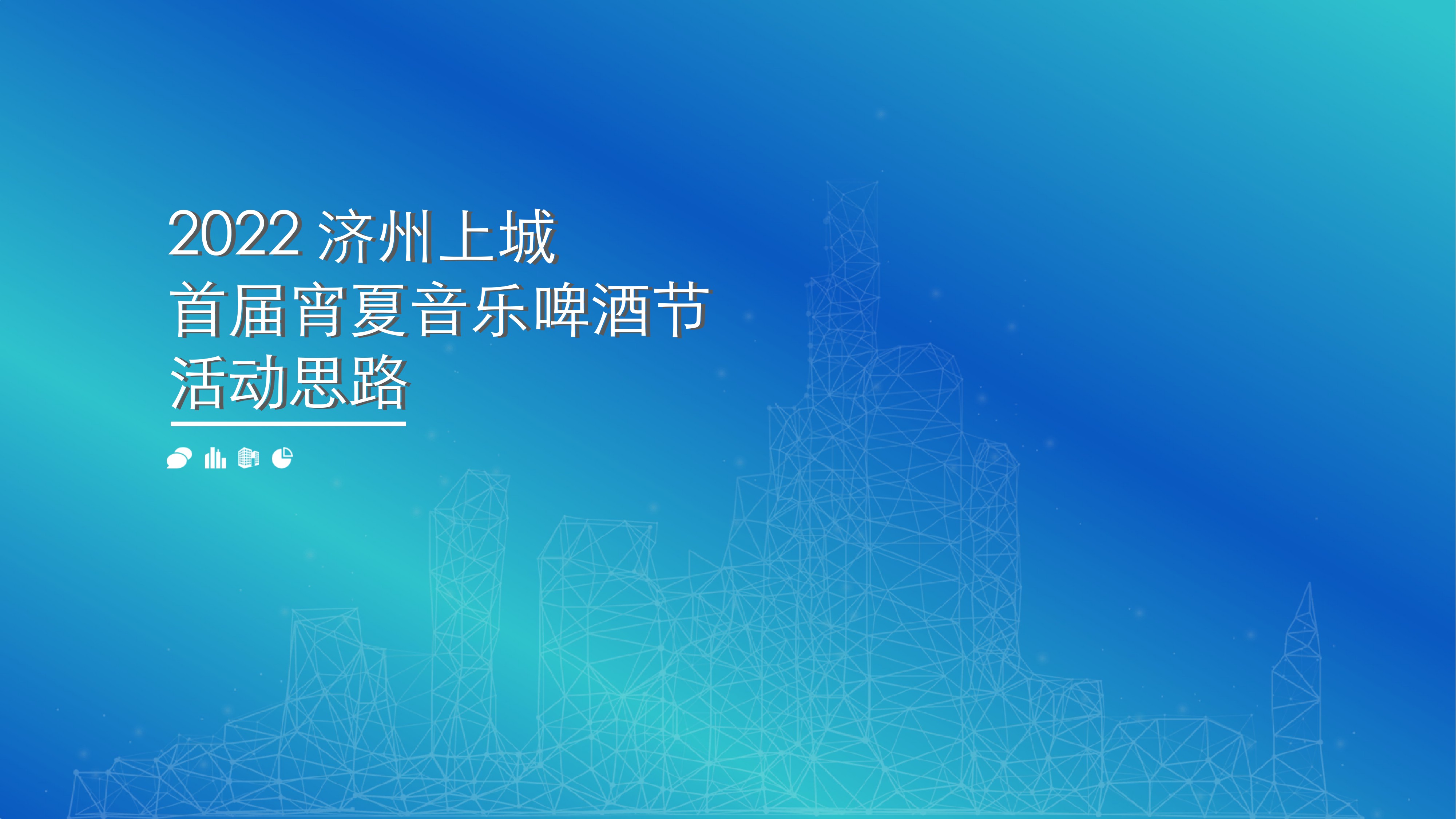 2022 济州上城
首届宵夏音乐啤酒节
活动思路